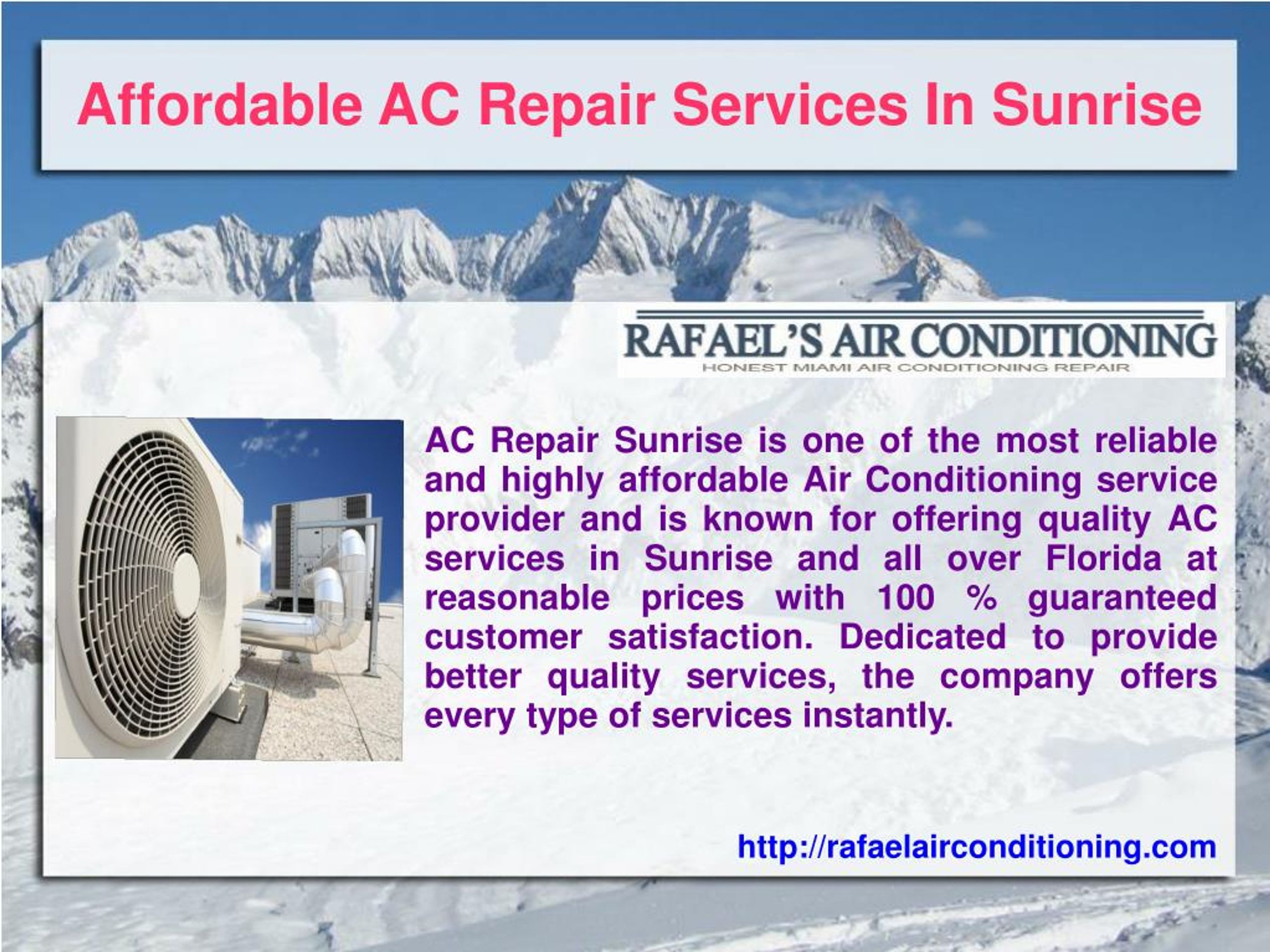 Affordable AC Repair Services In Sunrise

RAFAEL'S AIR CONDITIONING
HONEST MIAMI AIR CONDITIONING REPAIR

AC Repair Sunrise is one of the most reliable and highly affordable Air Conditioning service provider and is known for offering quality AC services in Sunrise and all over Florida at reasonable prices with 100 % guaranteed customer satisfaction. Dedicated to provide better quality services, the company offers every type of services instantly.

http://rafaelairconditioning.com